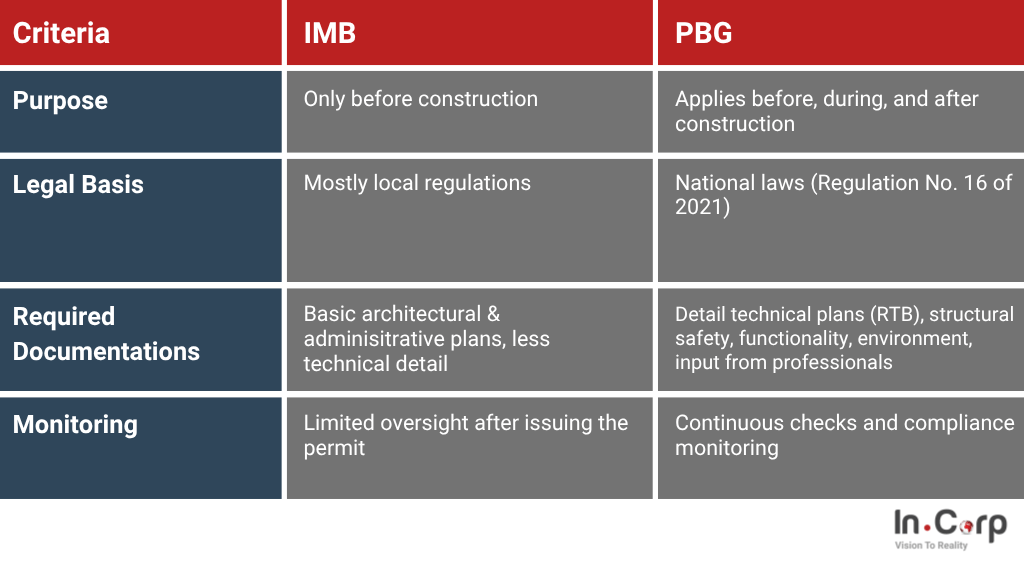 | Criteria | IMB | PBG |
|---|---|---|
| Purpose | Only before construction | Applies before, during, and after construction |
| Legal Basis | Mostly local regulations | National laws (Regulation No. 16 of 2021) |
| Required Documentations | Basic architectural & adminisitrative plans, less technical detail | Detail technical plans (RTB), structural safety, functionality, environment, input from professionals |
| Monitoring | Limited oversight after issuing the permit | Continuous checks and compliance monitoring |

In.Corp
Vision To Reality